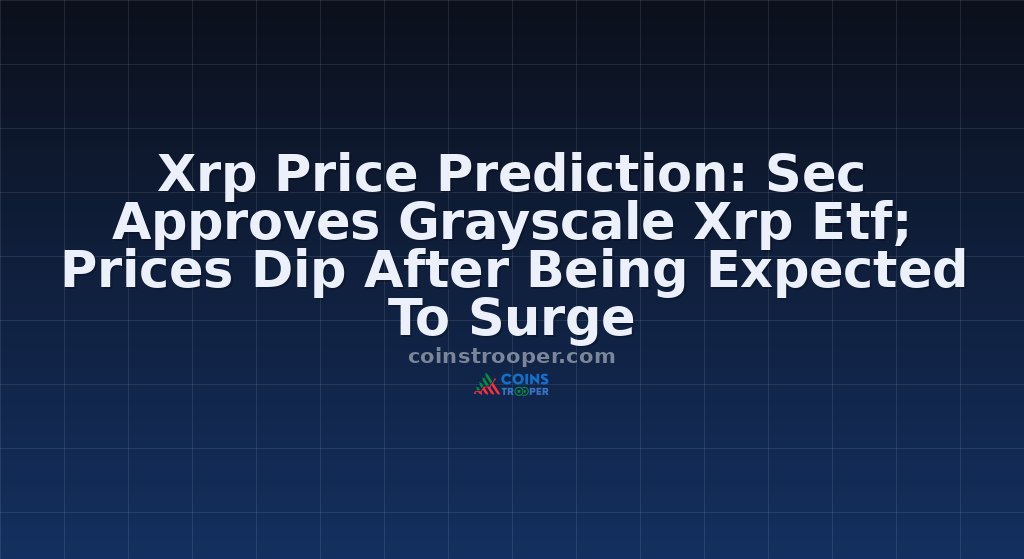 Xrp Price Prediction: Sec Approves Grayscale Xrp Etf; Prices Dip After Being Expected To Surge

coinstrooper.com

COINS TROOPER